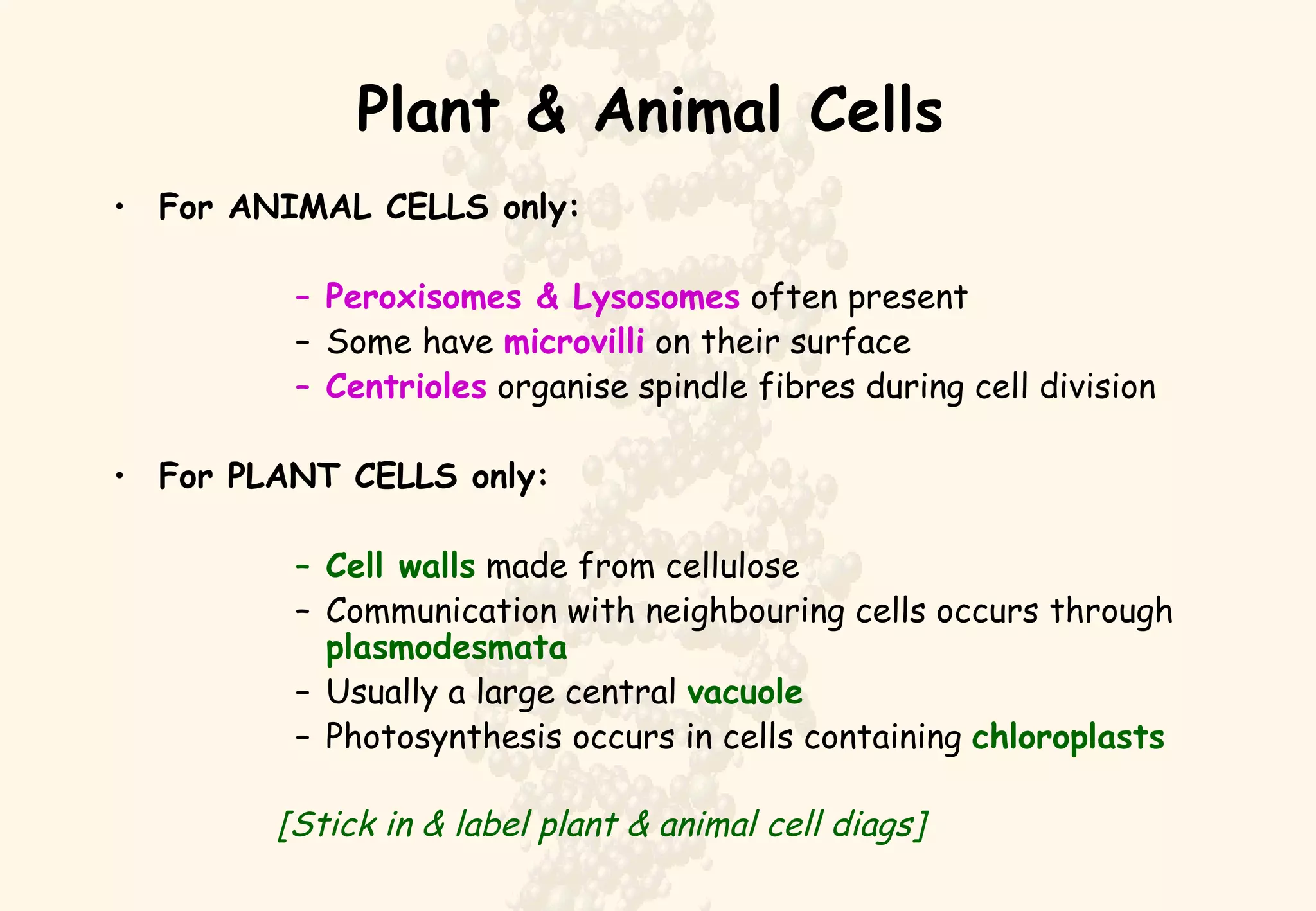 Plant & Animal Cells

• For ANIMAL CELLS only:

– Peroxisomes & Lysosomes often present
– Some have microvilli on their surface
– Centrioles organise spindle fibres during cell division

• For PLANT CELLS only:

– Cell walls made from cellulose
– Communication with neighbouring cells occurs through plasmodesmata
– Usually a large central vacuole
– Photosynthesis occurs in cells containing chloroplasts

[Stick in & label plant & animal cell diags]